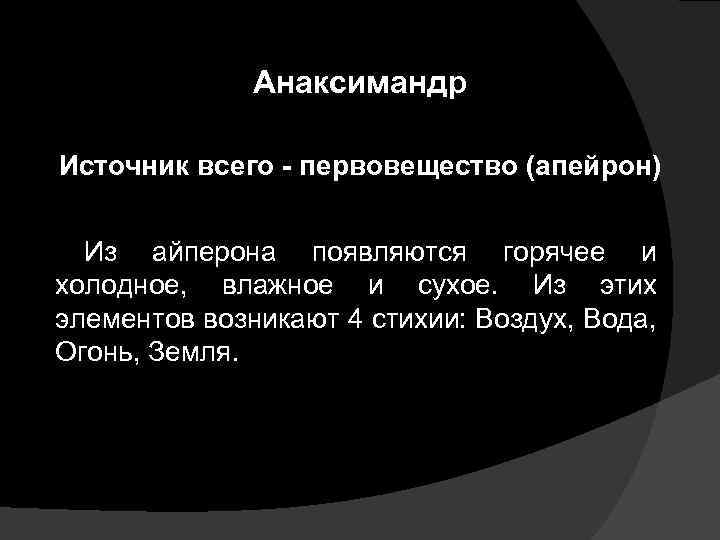 Анаксимандр

Источник всего - первовещество (апейрон)

Из айперона появляются горячее и холодное, влажное и сухое. Из этих элементов возникают 4 стихии: Воздух, Вода, Огонь, Земля.